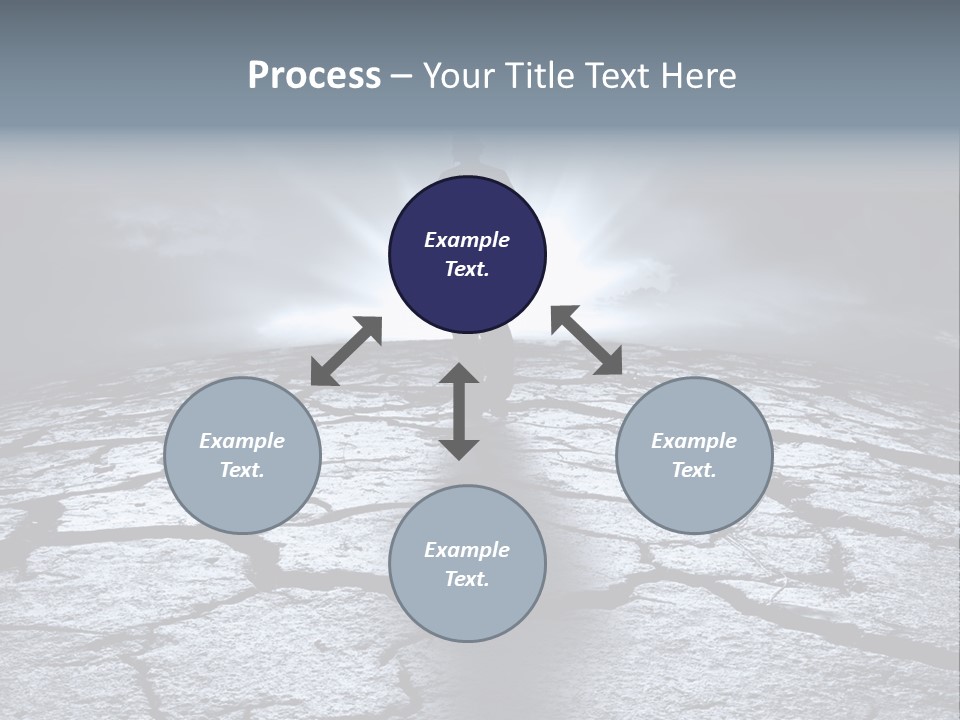 Process – Your Title Text Here

Example Text.

Example Text.

Example Text.

Example Text.